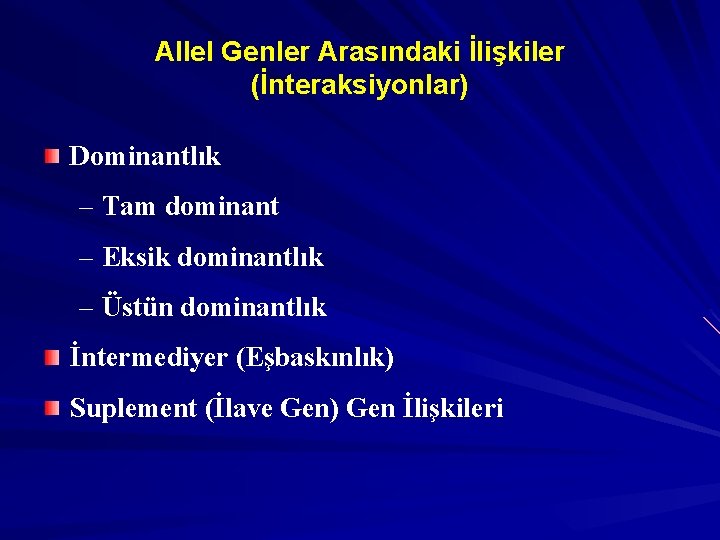 Allel Genler Arasındaki İlişkiler (İnteraksiyonlar)

Dominantlık

– Tam dominant

– Eksik dominantlık

– Üstün dominantlık

İntermediyer (Eşbaskınlık)

Suplement (İlave Gen) Gen İlişkileri